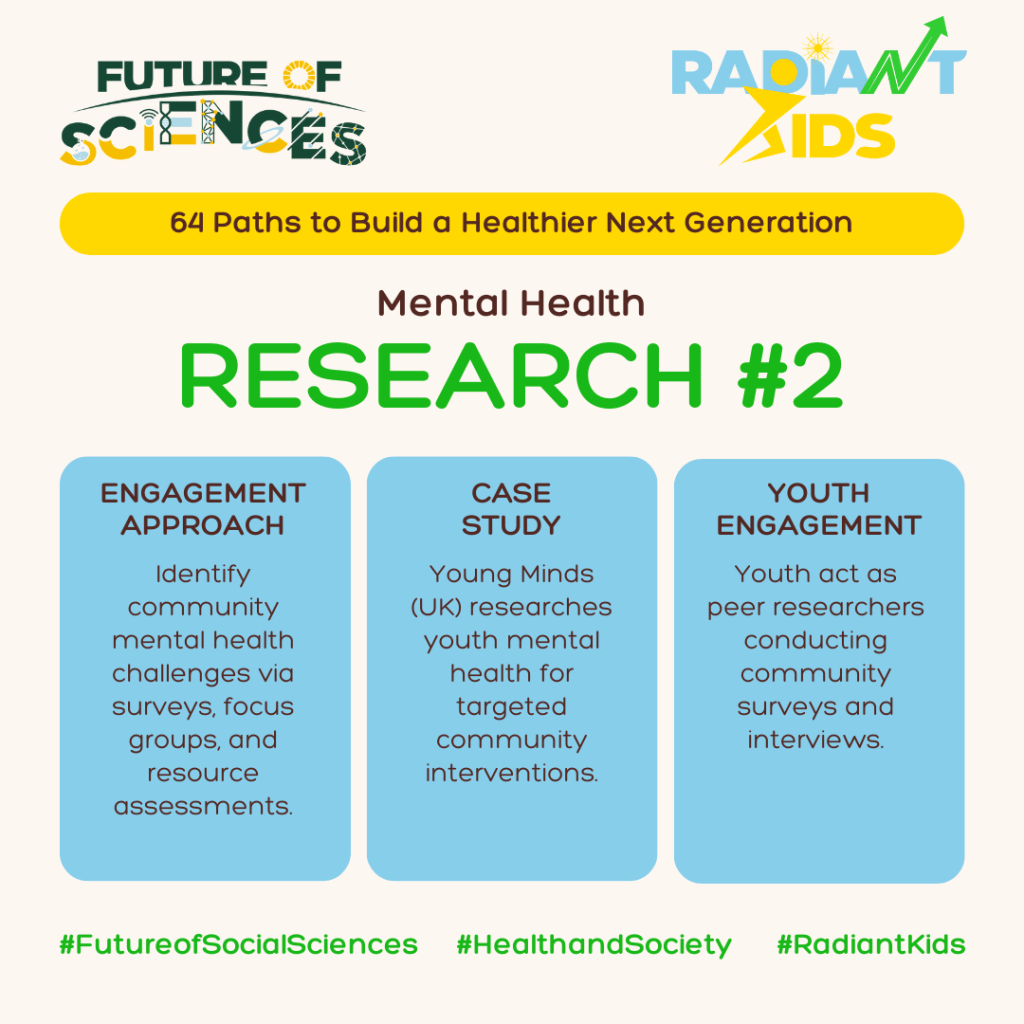 FUTURE OF SCIENCES

RADIANT KIDS

64 Paths to Build a Healthier Next Generation

Mental Health

RESEARCH #2

ENGAGEMENT APPROACH

Identify community mental health challenges via surveys, focus groups, and resource assessments.

CASE STUDY

Young Minds (UK) researches youth mental health for targeted community interventions.

YOUTH ENGAGEMENT

Youth act as peer researchers conducting community surveys and interviews.

#FutureofSocialSciences #HealthandSociety #RadiantKids